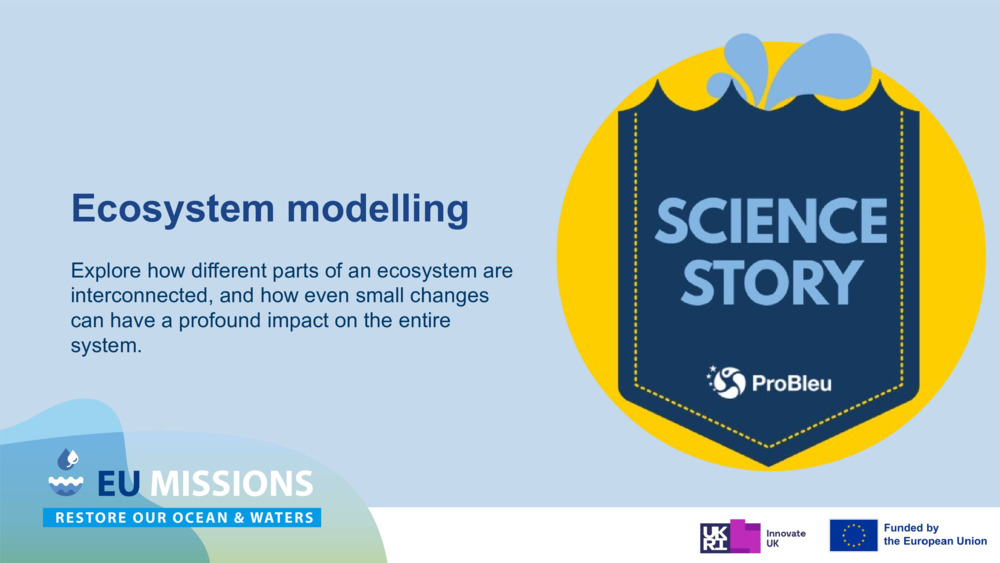 Ecosystem modelling

Explore how different parts of an ecosystem are interconnected, and how even small changes can have a profound impact on the entire system.

SCIENCE STORY

ProBleu

EU MISSIONS
RESTORE OUR OCEAN & WATERS

UKRI Innovate UK

Funded by the European Union